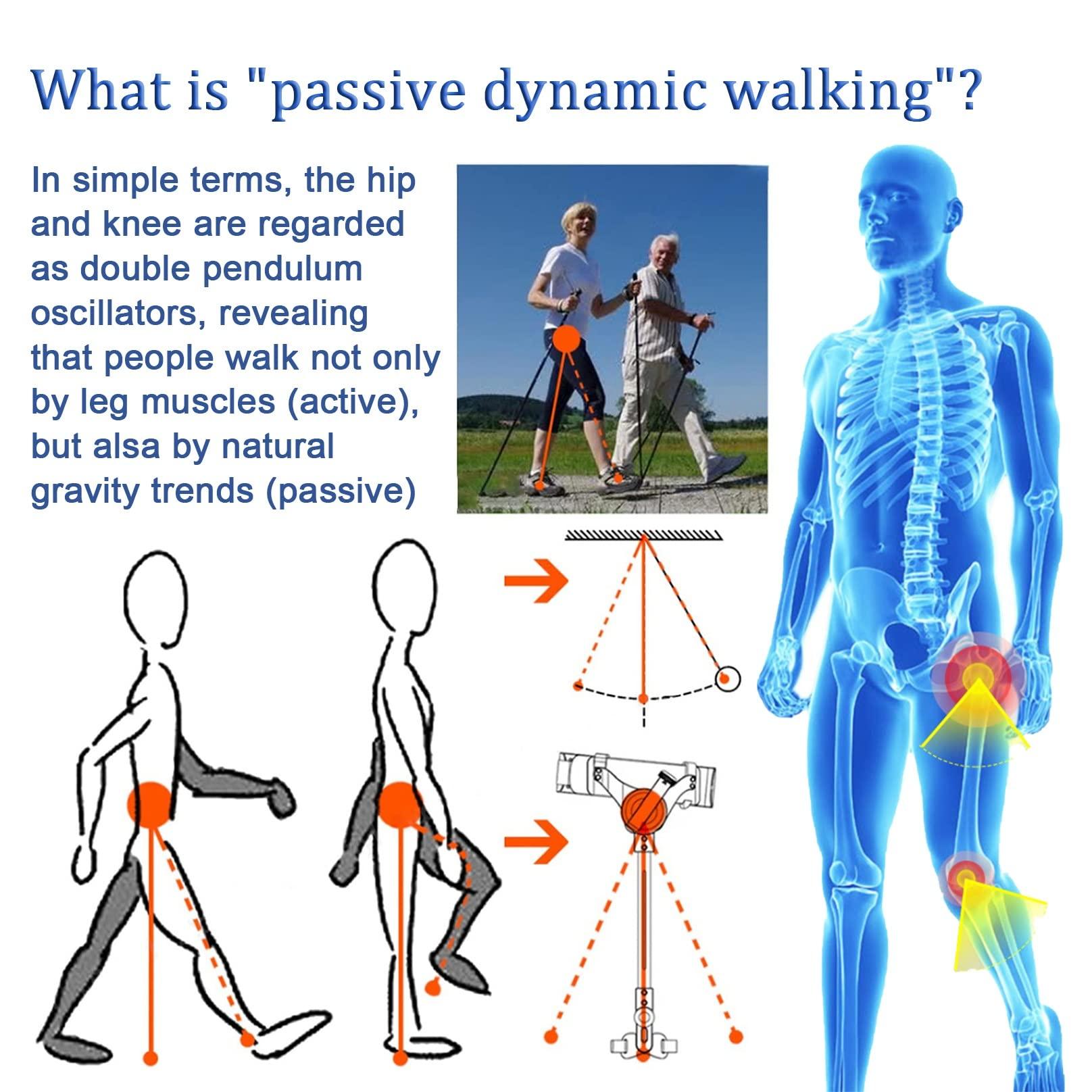 What is "passive dynamic walking"?

In simple terms, the hip and knee are regarded as double pendulum oscillators, revealing that people walk not only by leg muscles (active), but alsa by natural gravity trends (passive)